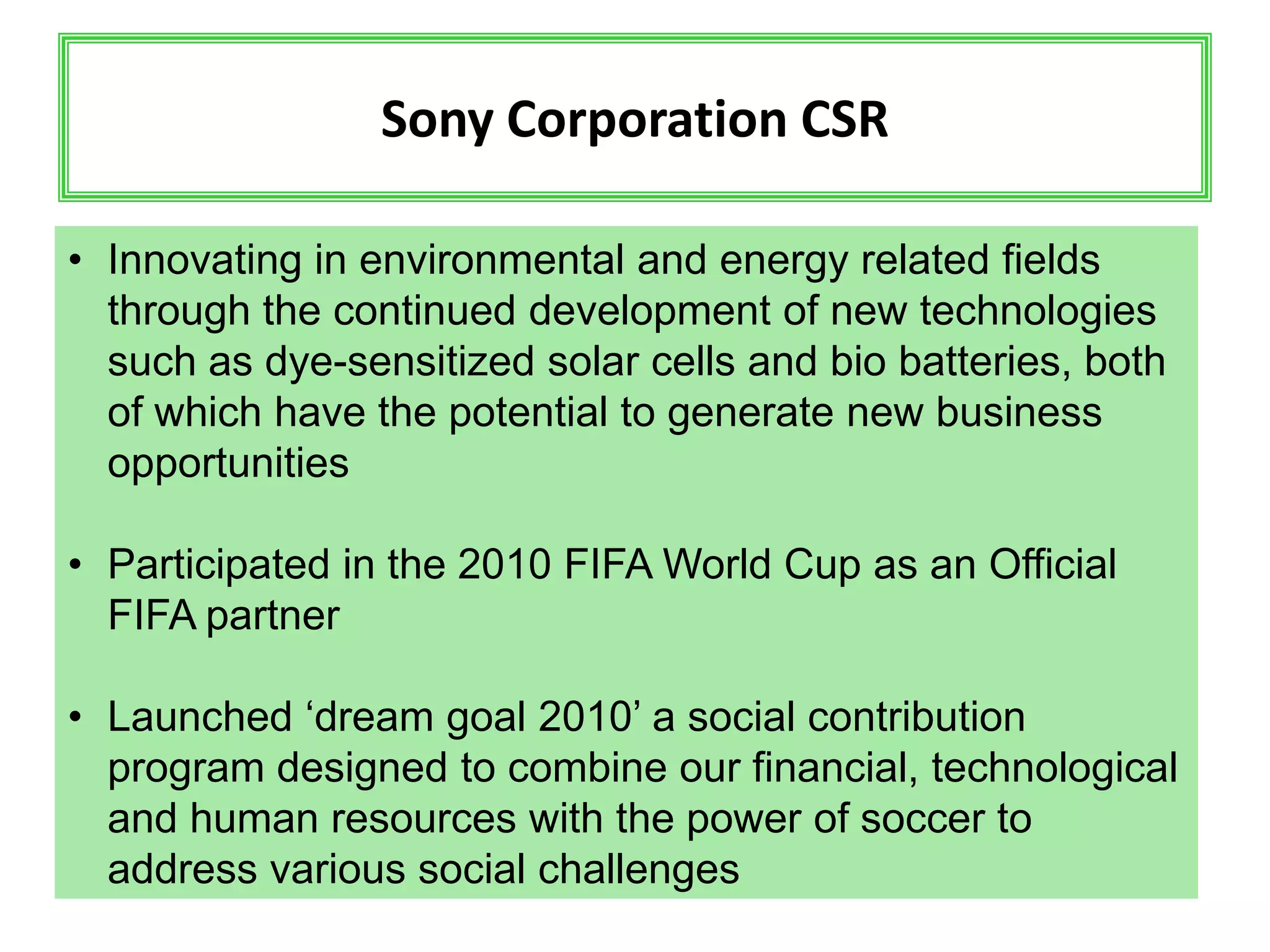 Sony Corporation CSR

• Innovating in environmental and energy related fields through the continued development of new technologies such as dye-sensitized solar cells and bio batteries, both of which have the potential to generate new business opportunities

• Participated in the 2010 FIFA World Cup as an Official FIFA partner

• Launched ‘dream goal 2010’ a social contribution program designed to combine our financial, technological and human resources with the power of soccer to address various social challenges